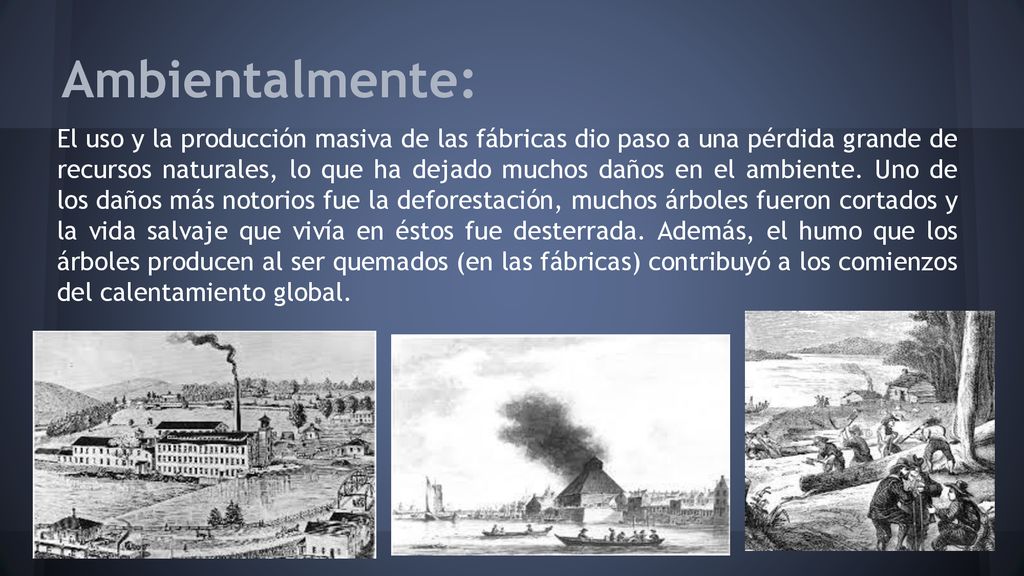 Ambientalmente:

El uso y la producción masiva de las fábricas dio paso a una pérdida grande de recursos naturales, lo que ha dejado muchos daños en el ambiente. Uno de los daños más notorios fue la deforestación, muchos árboles fueron cortados y la vida salvaje que vivía en éstos fue desterrada. Además, el humo que los árboles producen al ser quemados (en las fábricas) contribuyó a los comienzos del calentamiento global.